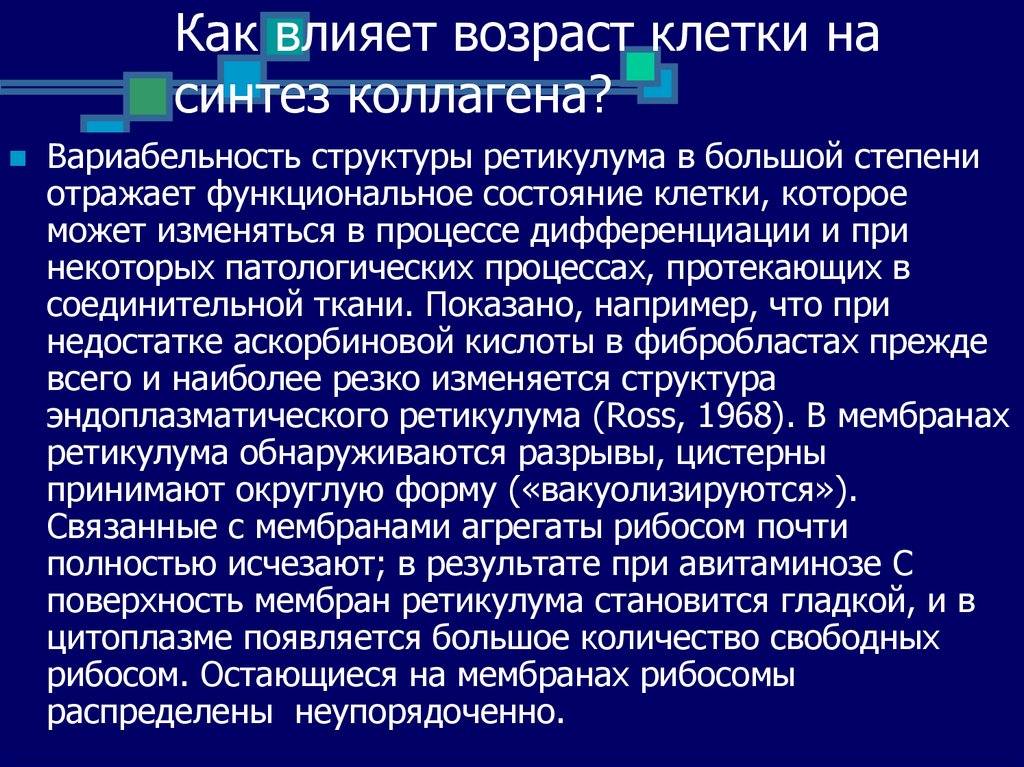 Как влияет возраст клетки на синтез коллагена?

Вариабельность структуры ретикулума в большой степени отражает функциональное состояние клетки, которое может изменяться в процессе дифференциации и при некоторых патологических процессах, протекающих в соединительной ткани. Показано, например, что при недостатке аскорбиновой кислоты в фибробластах прежде всего и наиболее резко изменяется структура эндоплазматического ретикулума (Ross, 1968). В мембранах ретикулума обнаруживаются разрывы, цистерны принимают округлую форму («вакуолизируются»). Связанные с мембранами агрегаты рибосом почти полностью исчезают; в результате при авитаминозе С поверхность мембран ретикулума становится гладкой, и в цитоплазме появляется большое количество свободных рибосом. Остающиеся на мембранах рибосомы распределены неупорядоченно.